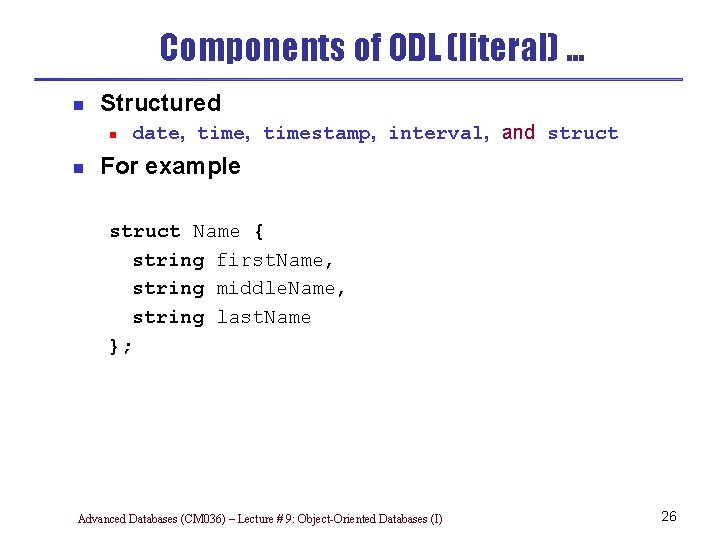 Components of ODL (literal) ...

Structured

date, time, timestamp, interval, and struct

For example

struct Name {
string firstName,
string middleName,
string lastName
};

Advanced Databases (CM036) – Lecture # 9: Object-Oriented Databases (I)

26